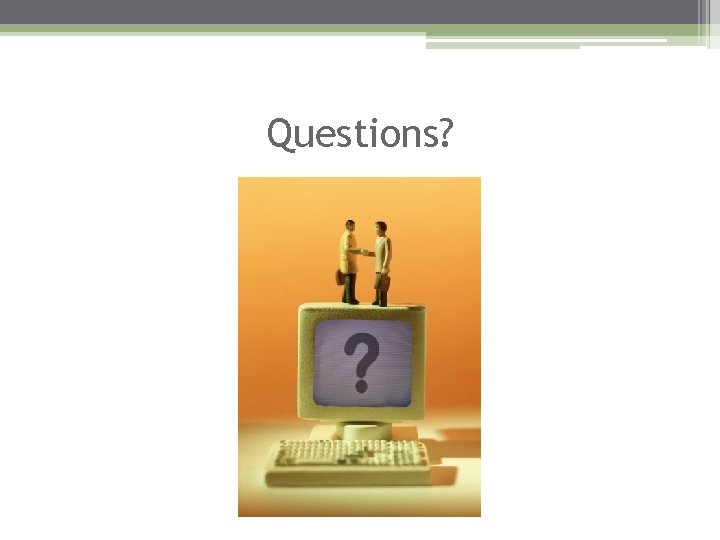 Questions?

?